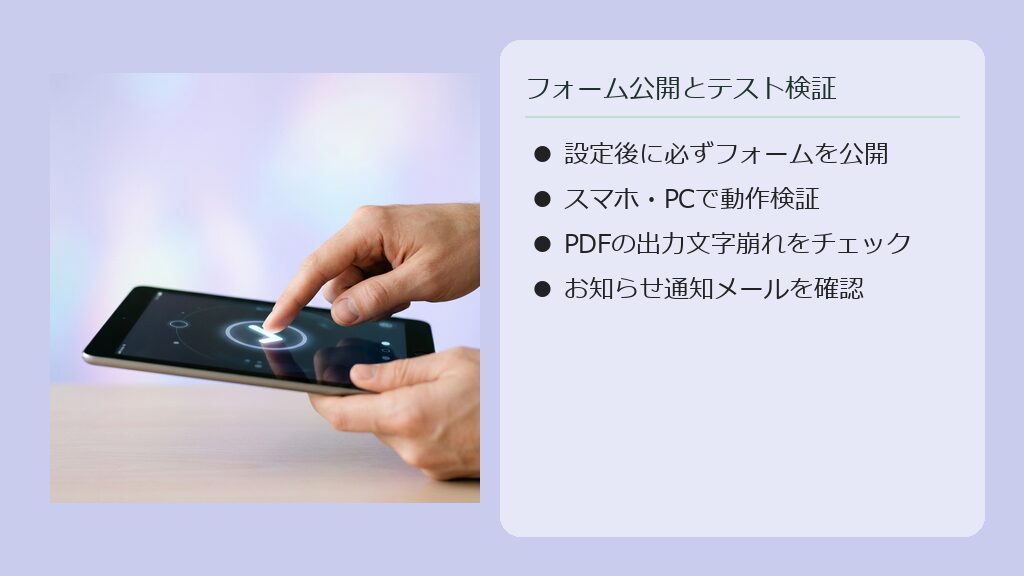 フォーム公開とテスト検証

• 設定後に必ずフォームを公開
• スマホ・PCで動作検証
• PDFの出力文字崩れをチェック
• お知らせ通知メールを確認